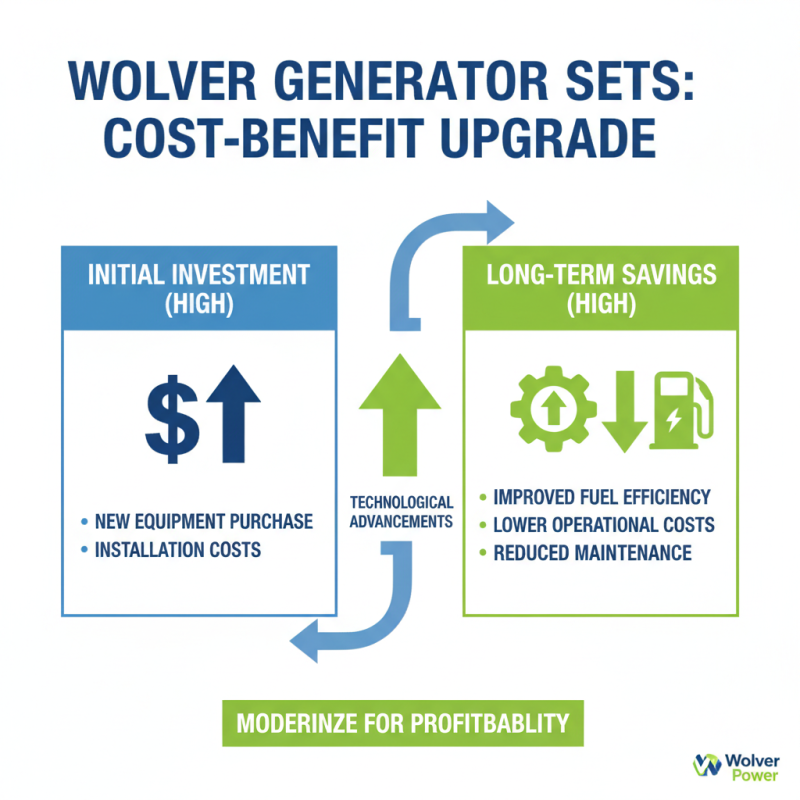 WOLVER GENERATOR SETS: COST-BENEFIT UPGRADE

INITIAL INVESTMENT (HIGH)

$

• NEW EQUIPMENT PURCHASE
• INSTALLATION COSTS

TECHNOLOGICAL ADVANCEMENTS

LONG-TERM SAVINGS (HIGH)

• IMPROVED FUEL EFFICIENCY
• LOWER OPERATIONAL COSTS
• REDUCED MAINTENANCE

MODERINZE FOR PROFITBABLITY

Wolver Power